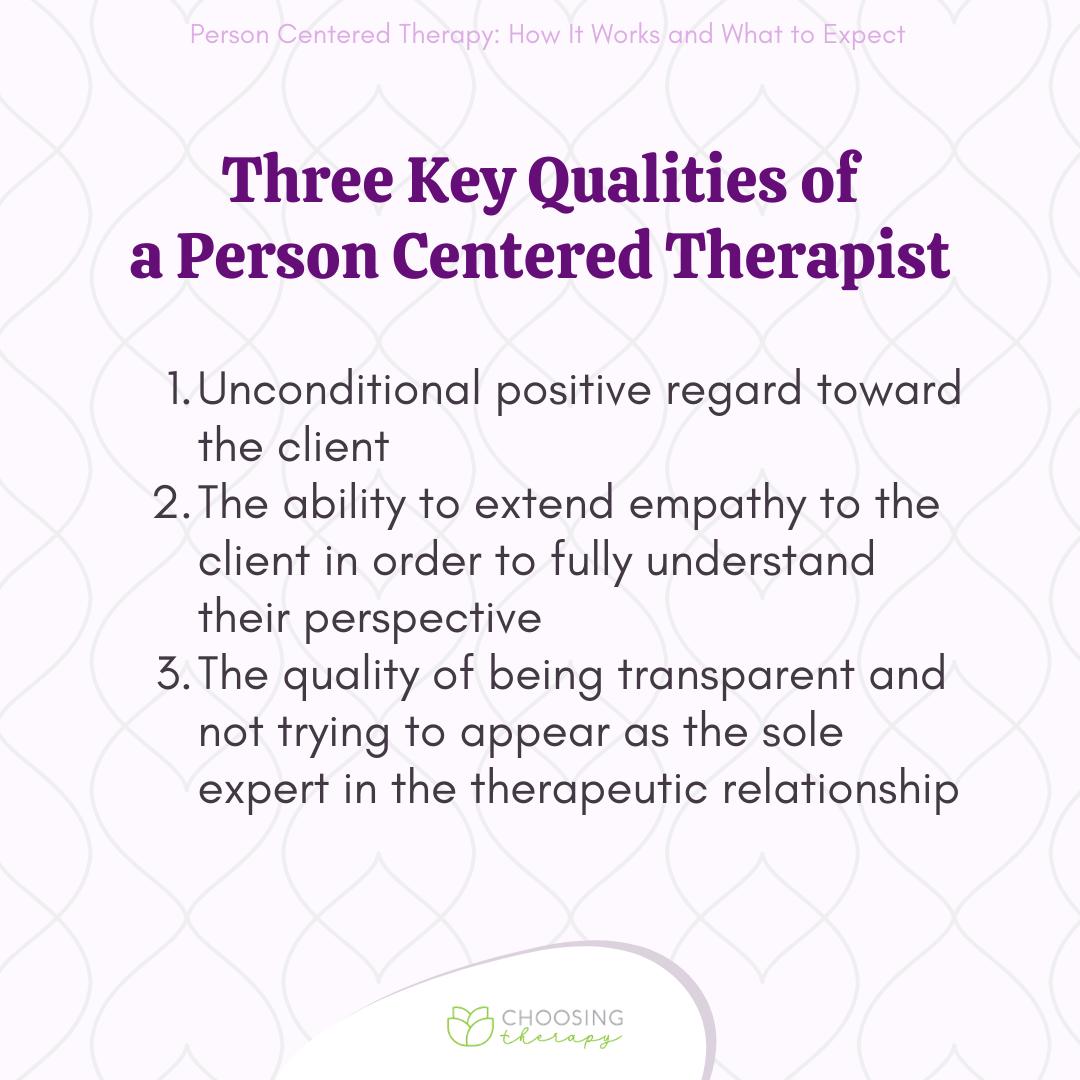 Person Centered Therapy: How It Works and What to Expect

Three Key Qualities of a Person Centered Therapist

1. Unconditional positive regard toward the client
2. The ability to extend empathy to the client in order to fully understand their perspective
3. The quality of being transparent and not trying to appear as the sole expert in the therapeutic relationship

CHOOSING therapy